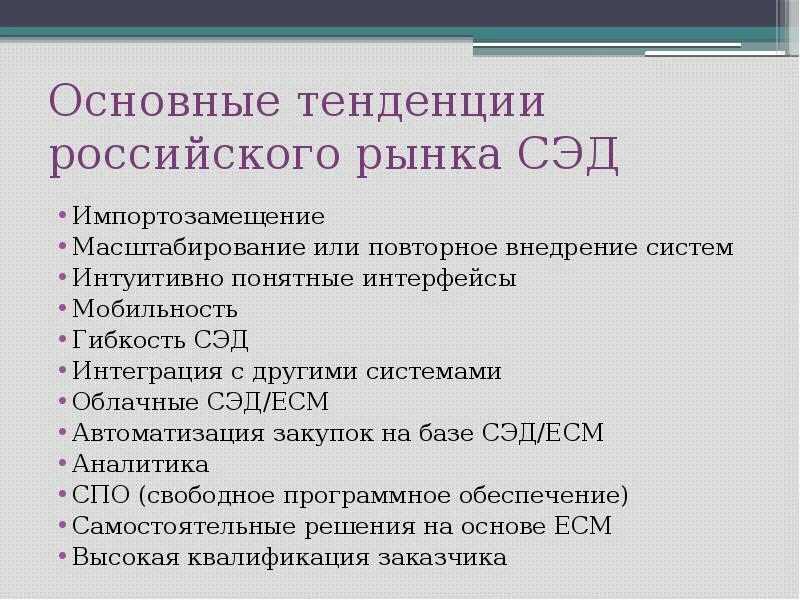 Основные тенденции российского рынка СЭД

• Импортозамещение
• Масштабирование или повторное внедрение систем
• Интуитивно понятные интерфейсы
• Мобильность
• Гибкость СЭД
• Интеграция с другими системами
• Облачные СЭД/ECM
• Автоматизация закупок на базе СЭД/ECM
• Аналитика
• СПО (свободное программное обеспечение)
• Самостоятельные решения на основе ECM
• Высокая квалификация заказчика